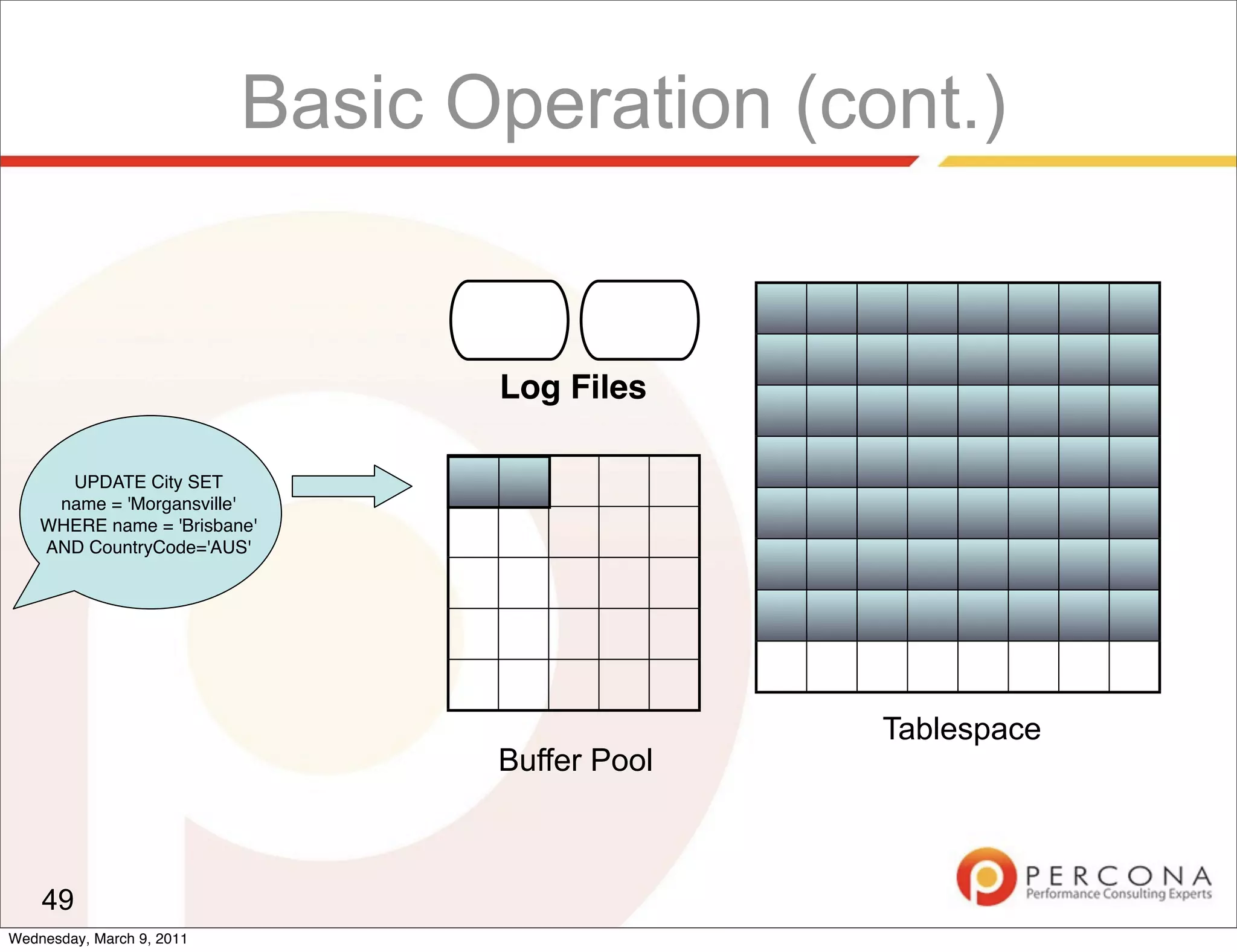 Basic Operation (cont.)

UPDATE City SET name = 'Morgansville' WHERE name = 'Brisbane' AND CountryCode='AUS'

Log Files

Buffer Pool

Tablespace

49

PERCONA
Performance Consulting Experts

Wednesday, March 9, 2011